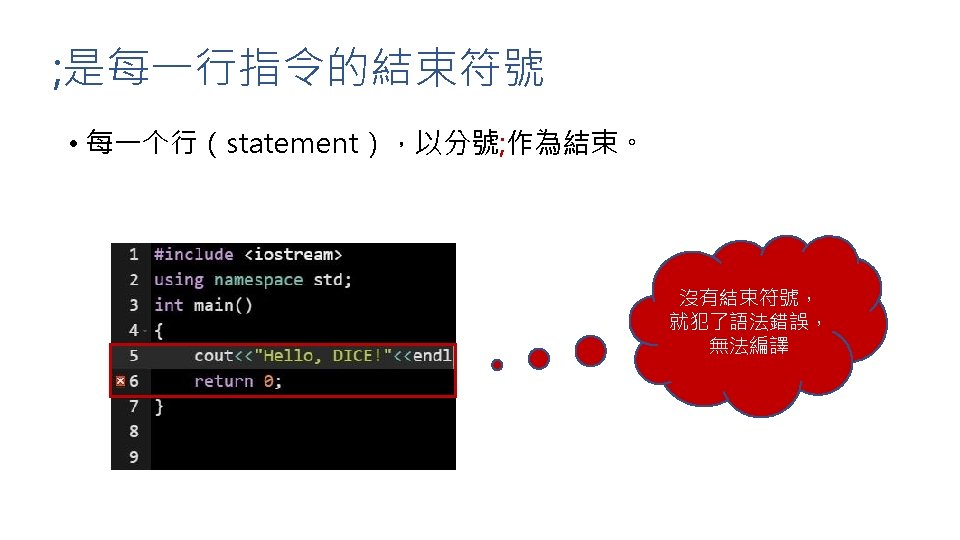 ;是每一行指令的結束符號

• 每一个行（statement），以分號;作為結束。

1 #include <iostream>
2 using namespace std;
3 int main()
4 {
5 cout<<"Hello, DICE!"<<endl
6 return 0;
7 }
8
9

沒有結束符號，就犯了語法錯誤，無法編譯